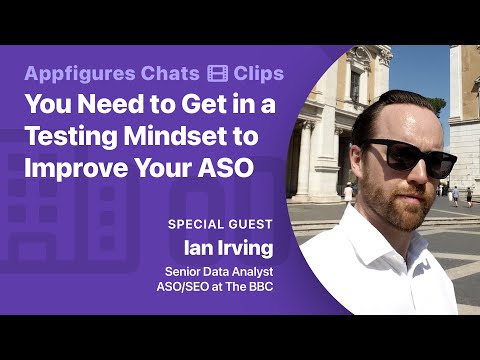 Appfigures Chats Clips

You Need to Get in a Testing Mindset to Improve Your ASO

SPECIAL GUEST

Ian Irving

Senior Data Analyst ASO/SEO at The BBC